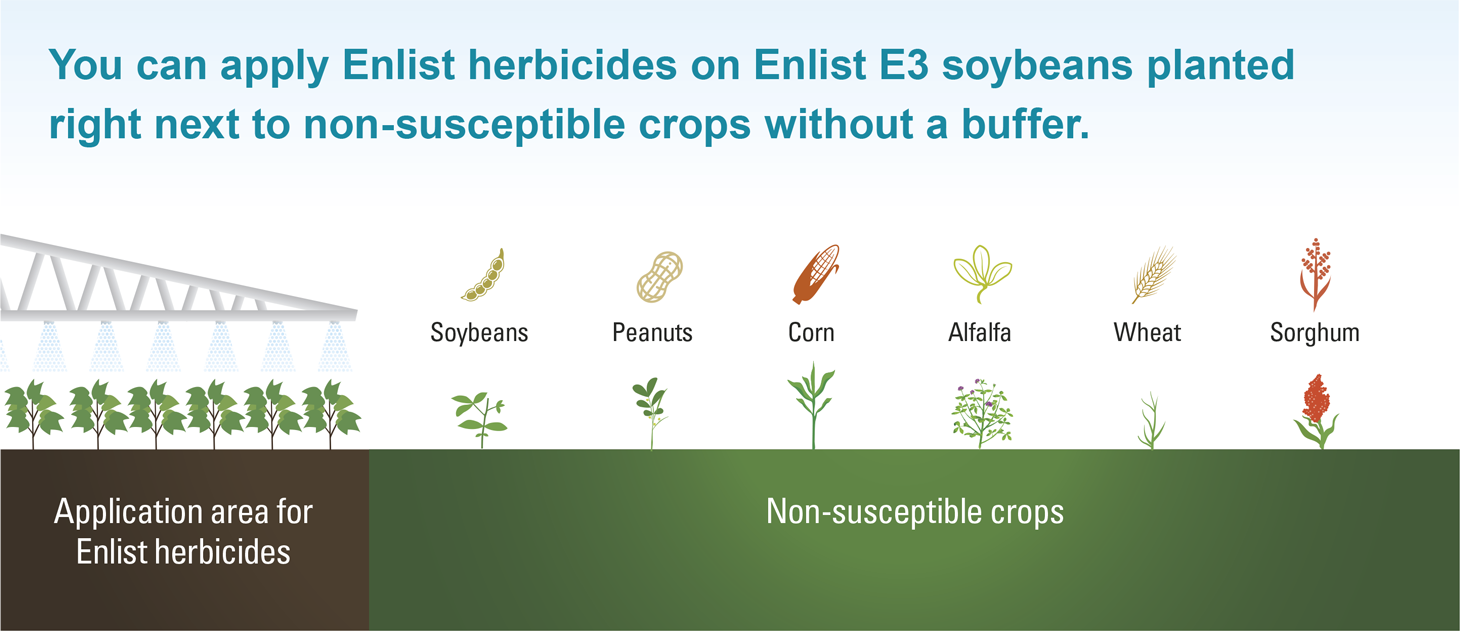 You can apply Enlist herbicides on Enlist E3 soybeans planted right next to non-susceptible crops without a buffer.

Soybeans

Peanuts

Corn

Alfalfa

Wheat

Sorghum

Application area for Enlist herbicides

Non-susceptible crops